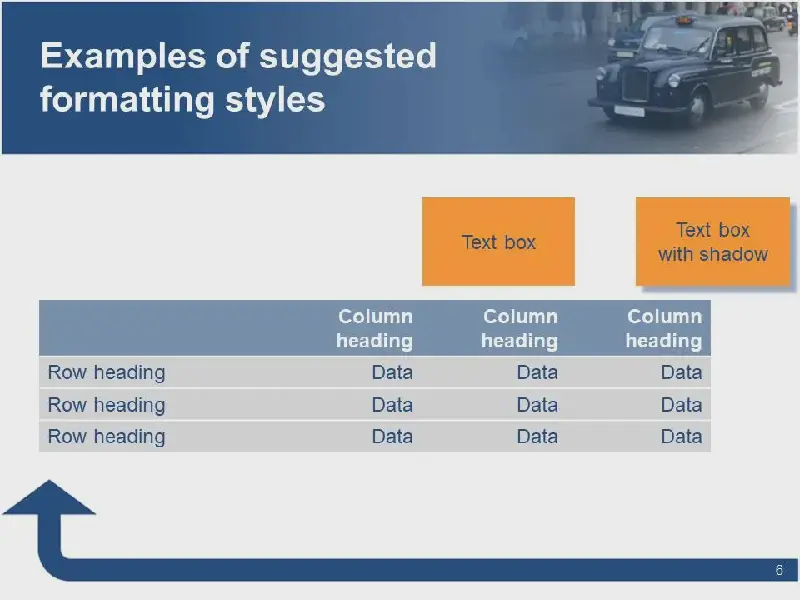 Examples of suggested formatting styles

Text box

Text box with shadow

| | Column heading | Column heading | Column heading |
|---|---|---|---|
| Row heading | Data | Data | Data |
| Row heading | Data | Data | Data |
| Row heading | Data | Data | Data |

6